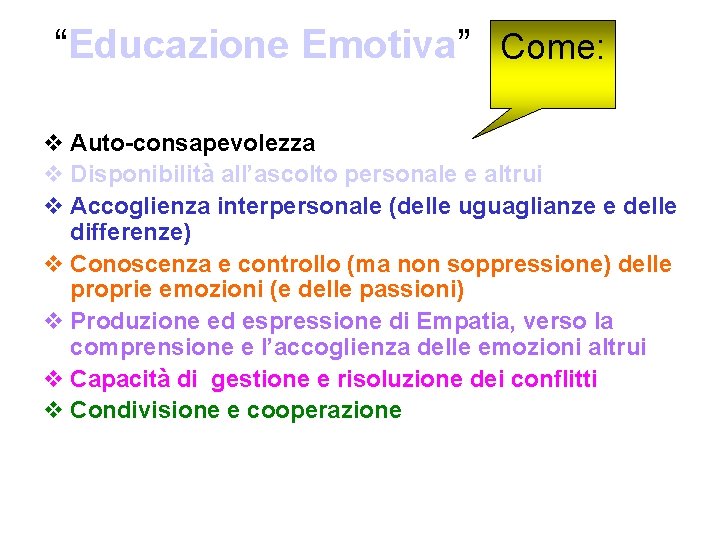 “Educazione Emotiva” Come:

❖ Auto-consapevolezza
❖ Disponibilità all’ascolto personale e altrui
❖ Accoglienza interpersonale (delle uguaglianze e delle differenze)
❖ Conoscenza e controllo (ma non soppressione) delle proprie emozioni (e delle passioni)
❖ Produzione ed espressione di Empatia, verso la comprensione e l’accoglienza delle emozioni altrui
❖ Capacità di gestione e risoluzione dei conflitti
❖ Condivisione e cooperazione